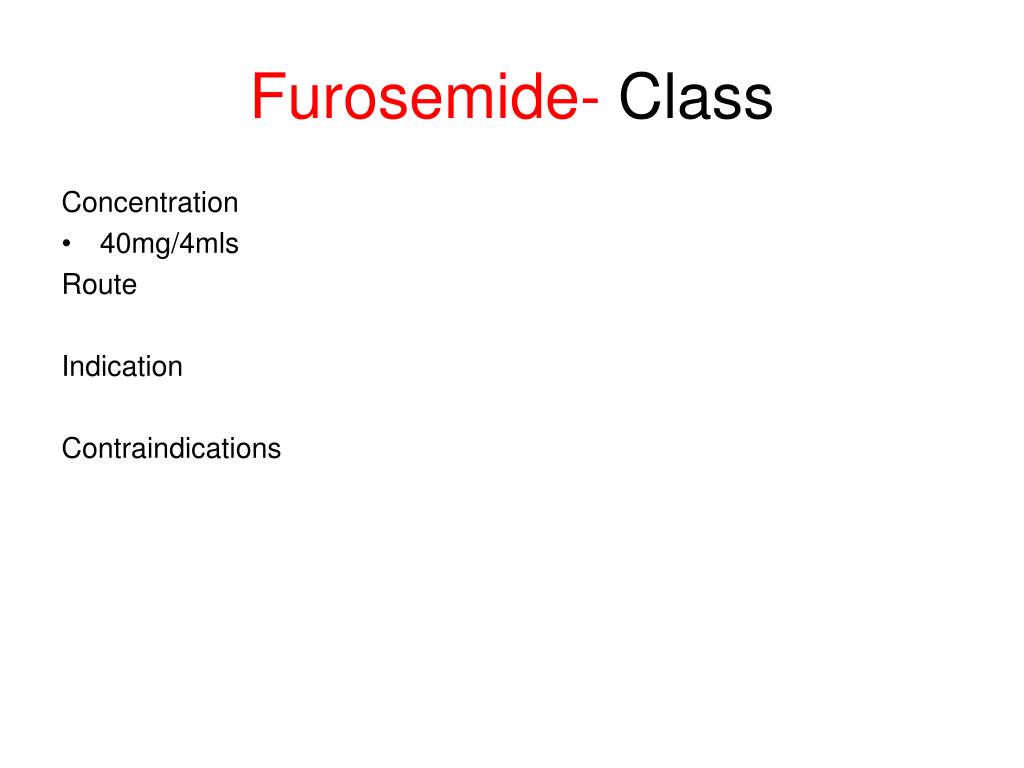 Furosemide- Class

Concentration
• 40mg/4mls
Route

Indication

Contraindications